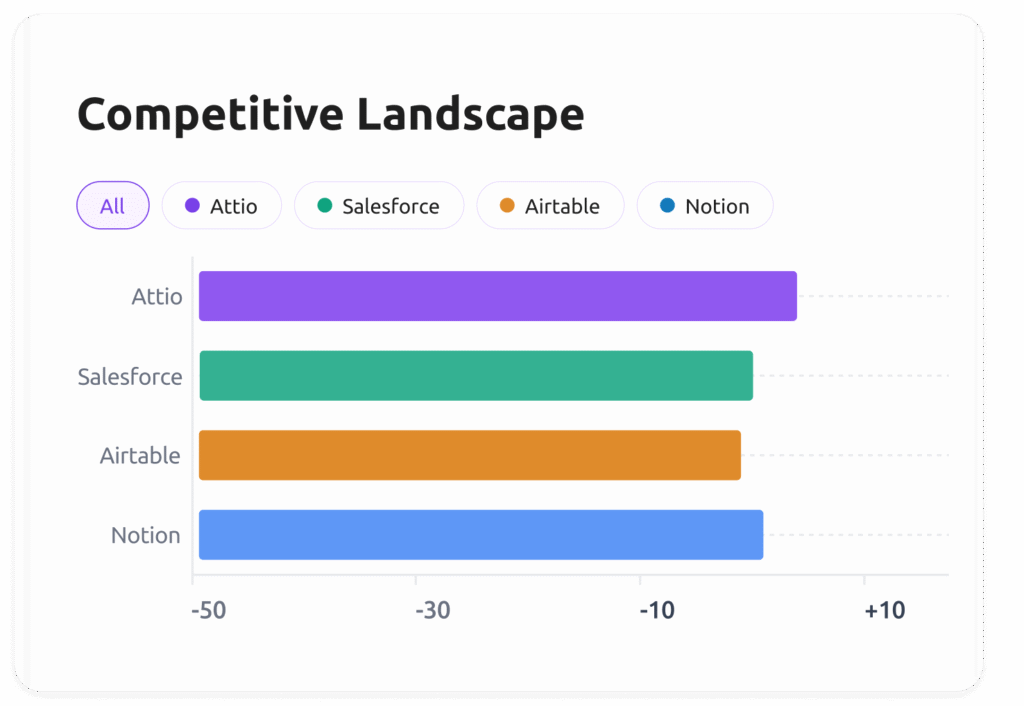 Competitive Landscape

All
Attio
Salesforce
Airtable
Notion

Attio
Salesforce
Airtable
Notion

-50
-30
-10
+10